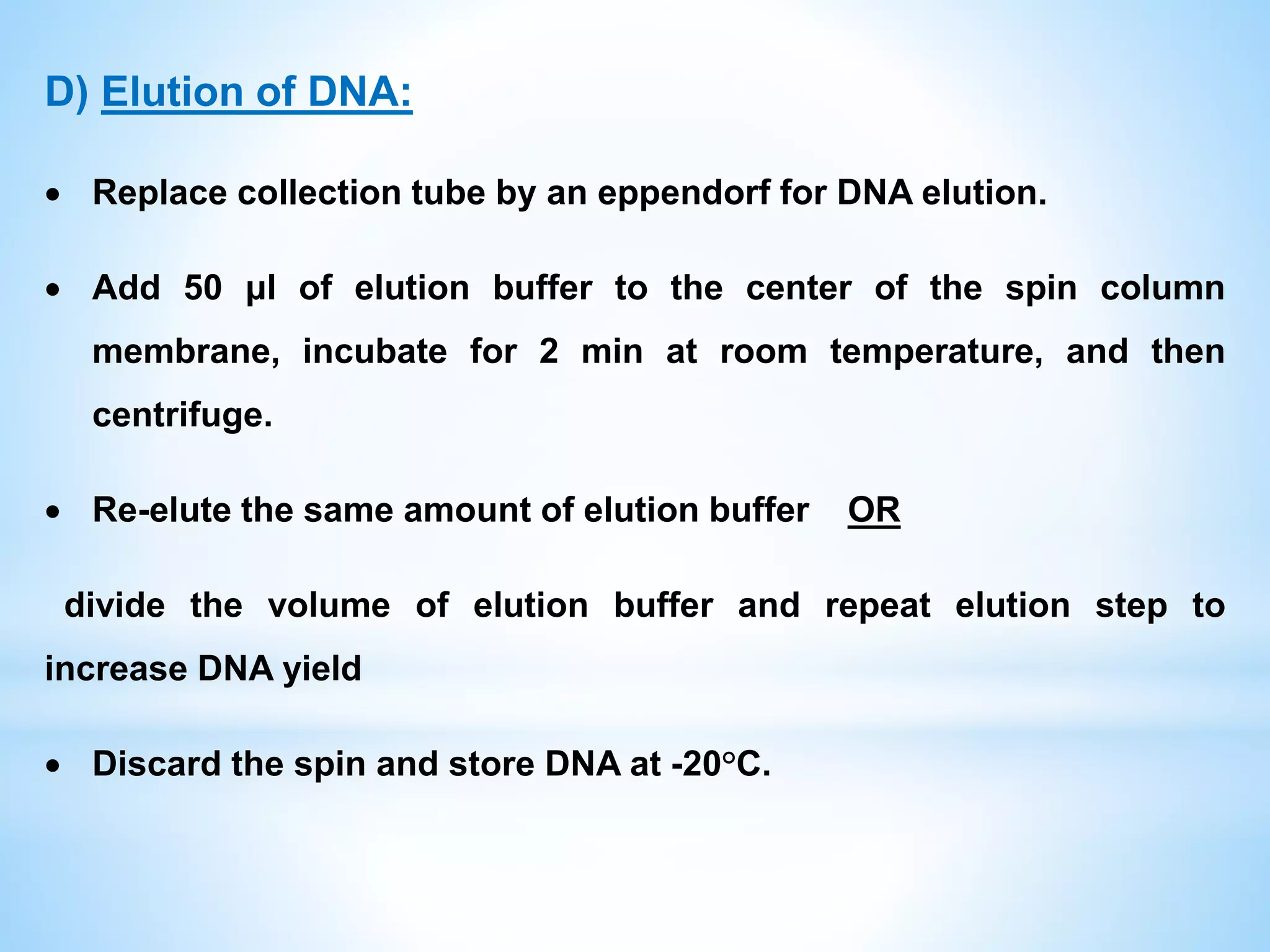 D) Elution of DNA:

• Replace collection tube by an eppendorf for DNA elution.

• Add 50 µl of elution buffer to the center of the spin column membrane, incubate for 2 min at room temperature, and then centrifuge.

• Re-elute the same amount of elution buffer OR

divide the volume of elution buffer and repeat elution step to increase DNA yield

• Discard the spin and store DNA at -20°C.